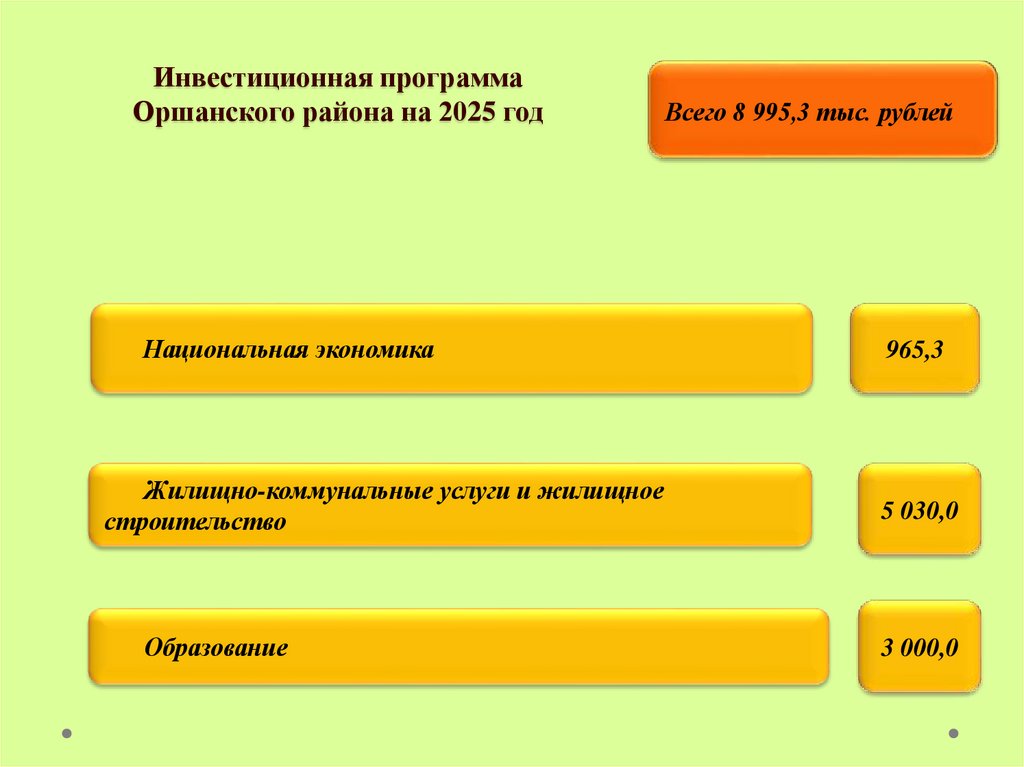 Инвестиционная программа Оршанского района на 2025 год

Всего 8 995,3 тыс. рублей

Национальная экономика

965,3

Жилищно-коммунальные услуги и жилищное строительство

5 030,0

Образование

3 000,0